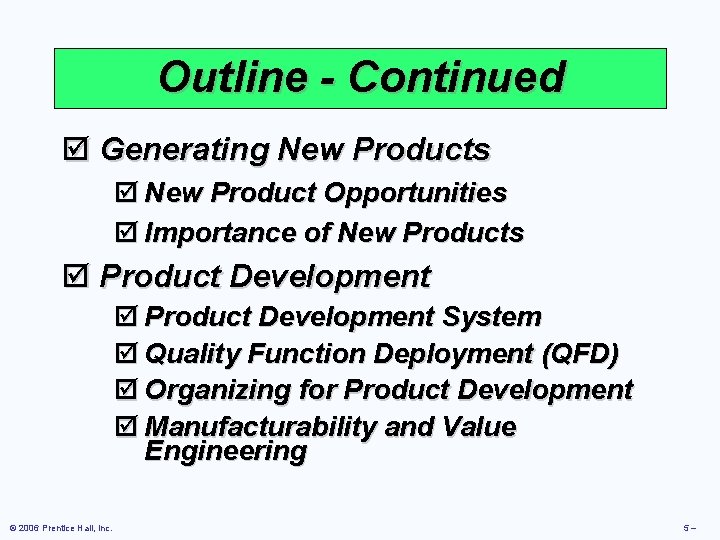 Outline - Continued

☑ Generating New Products

☑ New Product Opportunities

☑ Importance of New Products

☑ Product Development

☑ Product Development System

☑ Quality Function Deployment (QFD)

☑ Organizing for Product Development

☑ Manufacturability and Value Engineering

© 2006 Prentice Hall, Inc.

5 –